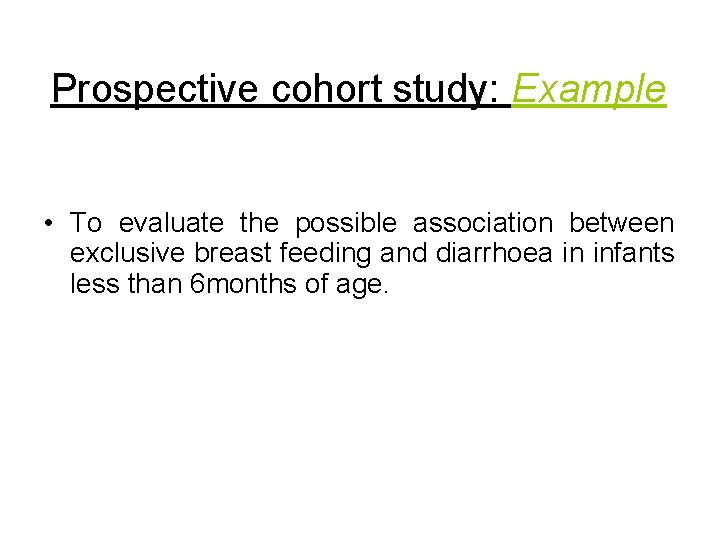 Prospective cohort study: Example

• To evaluate the possible association between exclusive breast feeding and diarrhoea in infants less than 6months of age.